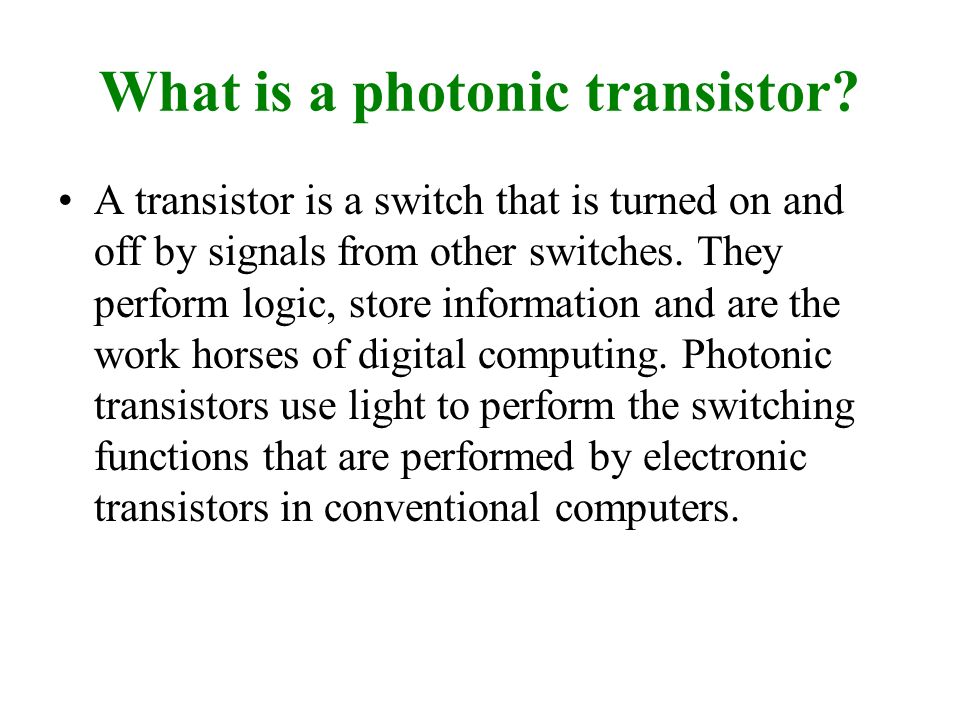 What is a photonic transistor?

• A transistor is a switch that is turned on and off by signals from other switches. They perform logic, store information and are the work horses of digital computing. Photonic transistors use light to perform the switching functions that are performed by electronic transistors in conventional computers.